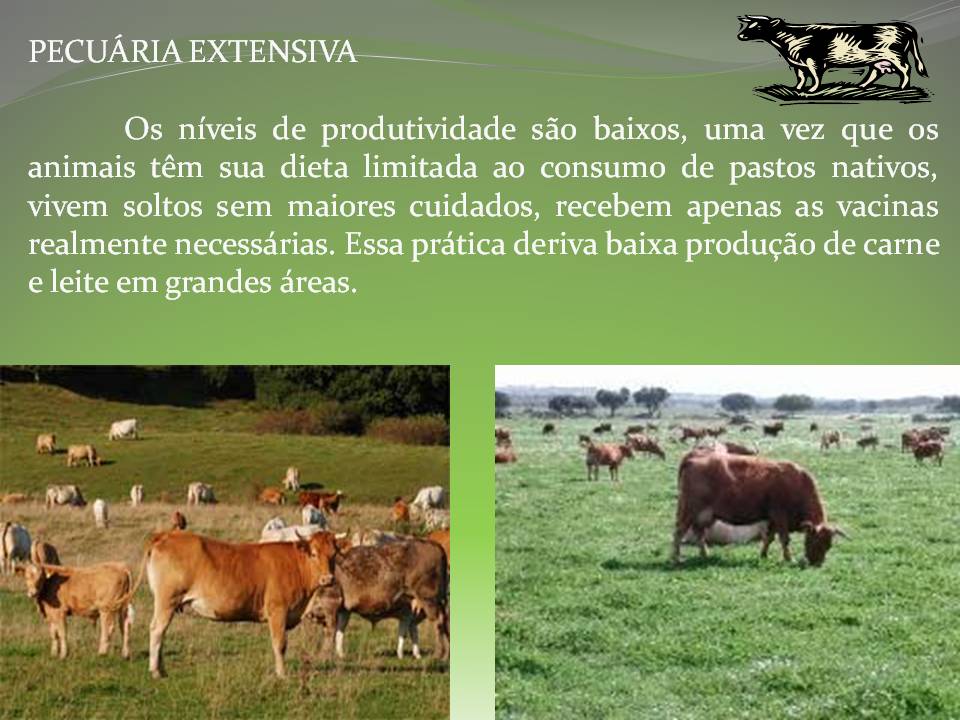 PECUÁRIA EXTENSIVA

Os níveis de produtividade são baixos, uma vez que os animais têm sua dieta limitada ao consumo de pastos nativos, vivem soltos sem maiores cuidados, recebem apenas as vacinas realmente necessárias. Essa prática deriva baixa produção de carne e leite em grandes áreas.